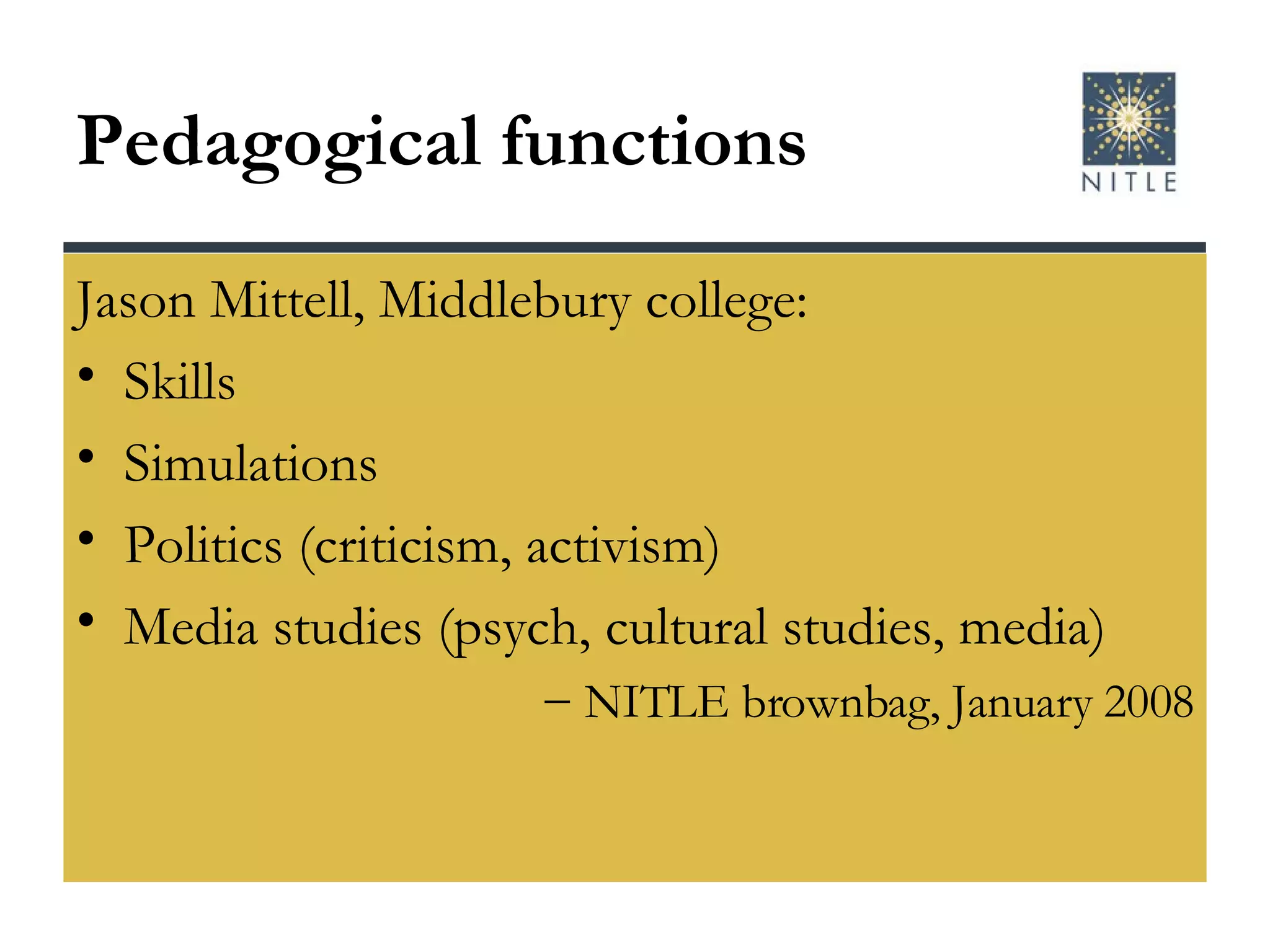 Pedagogical functions

NITLE

Jason Mittell, Middlebury college:

• Skills
• Simulations
• Politics (criticism, activism)
• Media studies (psych, cultural studies, media)

– NITLE brownbag, January 2008